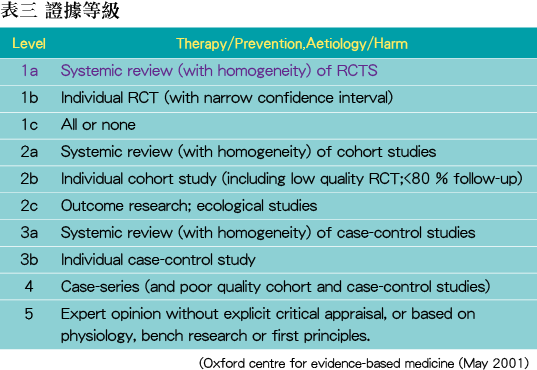 表三 證據等級

| Level | Therapy/Prevention,Aetiology/Harm |
|---|---|
| 1a | Systemic review (with homogeneity) of RCTS |
| 1b | Individual RCT (with narrow confidence interval) |
| 1c | All or none |
| 2a | Systemic review (with homogeneity) of cohort studies |
| 2b | Individual cohort study (including low quality RCT;<80 % follow-up) |
| 2c | Outcome research; ecological studies |
| 3a | Systemic review (with homogeneity) of case-control studies |
| 3b | Individual case-control study |
| 4 | Case-series (and poor quality cohort and case-control studies) |
| 5 | Expert opinion without explicit critical appraisal, or based on physiology, bench research or first principles. |

(Oxford centre for evidence-based medicine (May 2001)